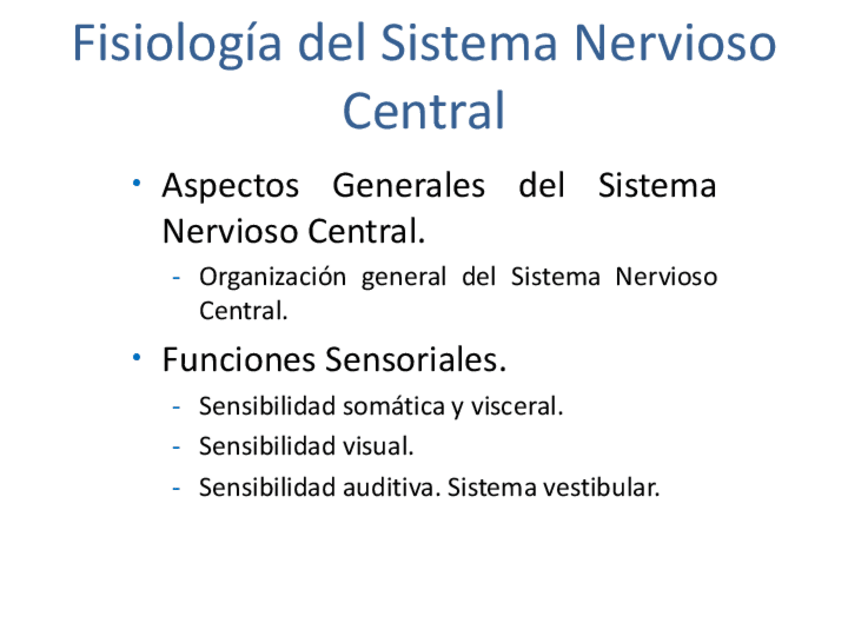 Fisiología del Sistema Nervioso Central

• Aspectos Generales del Sistema Nervioso Central.
  - Organización general del Sistema Nervioso Central.
• Funciones Sensoriales.
  - Sensibilidad somática y visceral.
  - Sensibilidad visual.
  - Sensibilidad auditiva. Sistema vestibular.